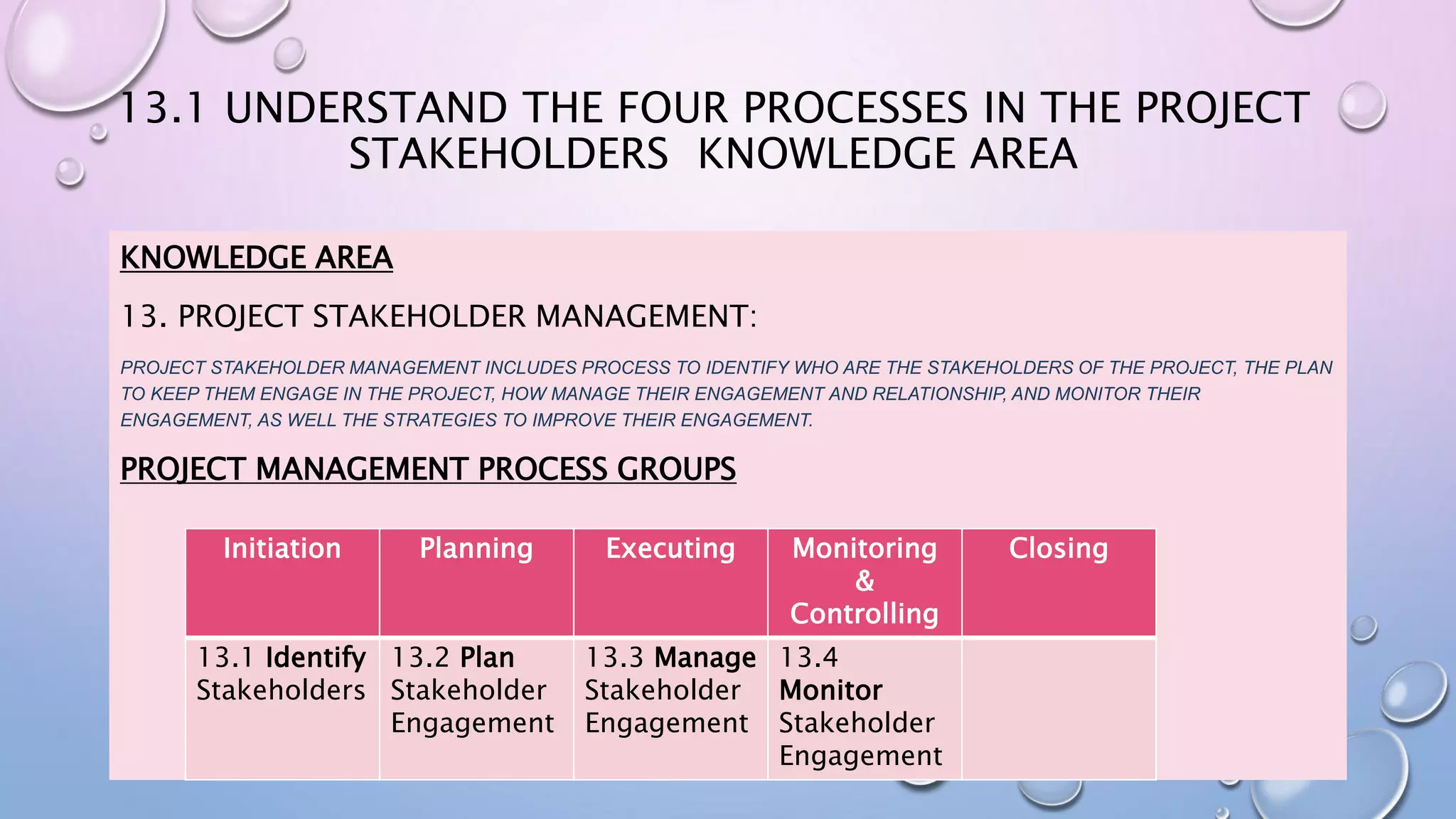 13.1 UNDERSTAND THE FOUR PROCESSES IN THE PROJECT STAKEHOLDERS KNOWLEDGE AREA

KNOWLEDGE AREA

13. PROJECT STAKEHOLDER MANAGEMENT:

PROJECT STAKEHOLDER MANAGEMENT INCLUDES PROCESS TO IDENTIFY WHO ARE THE STAKEHOLDERS OF THE PROJECT, THE PLAN TO KEEP THEM ENGAGE IN THE PROJECT, HOW MANAGE THEIR ENGAGEMENT AND RELATIONSHIP, AND MONITOR THEIR ENGAGEMENT, AS WELL THE STRATEGIES TO IMPROVE THEIR ENGAGEMENT.

PROJECT MANAGEMENT PROCESS GROUPS

| Initiation | Planning | Executing | Monitoring & Controlling | Closing |
|---|---|---|---|---|
| 13.1 Identify Stakeholders | 13.2 Plan Stakeholder Engagement | 13.3 Manage Stakeholder Engagement | 13.4 Monitor Stakeholder Engagement | |